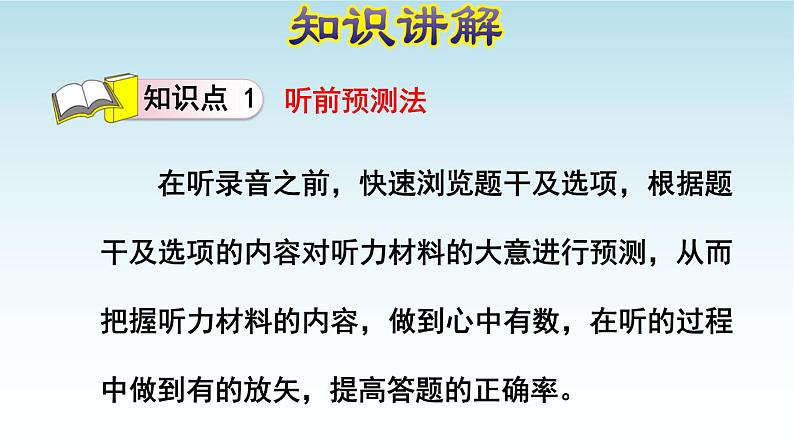 知识讲解

知识点 1 听前预测法

在听录音之前，快速浏览题干及选项，根据题干及选项的内容对听力材料的大意进行预测，从而把握听力材料的内容，做到心中有数，在听的过程中做到有的放矢，提高答题的正确率。